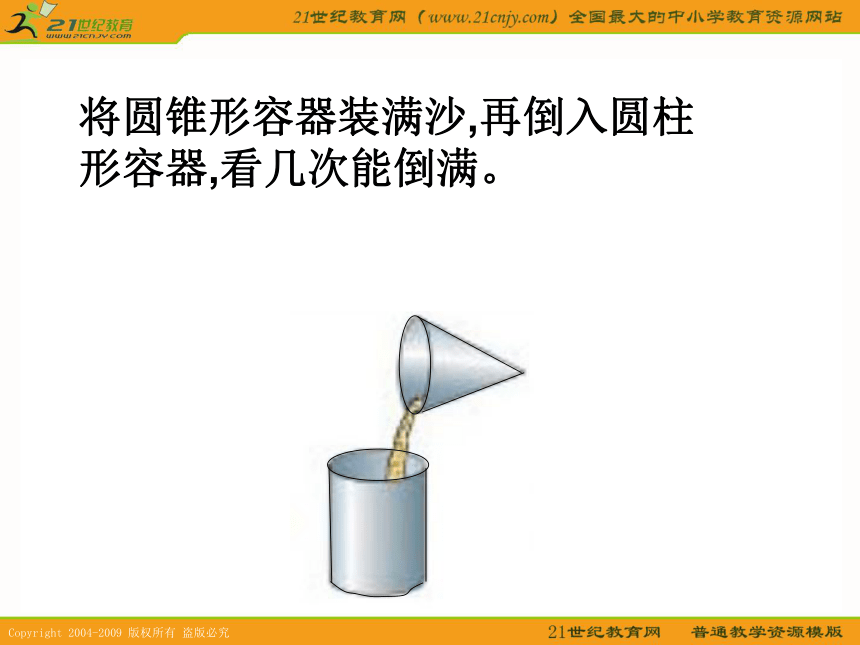 21世纪教育
www.21cnjy.com

21世纪教育网（www.21cnjy.com）全国最大的中小学教育资源网站

将圆锥形容器装满沙,再倒入圆柱形容器,看几次能倒满。

Copyright 2004-2009 版权所有 盗版必究

21世纪教育网 普通教学资源模版